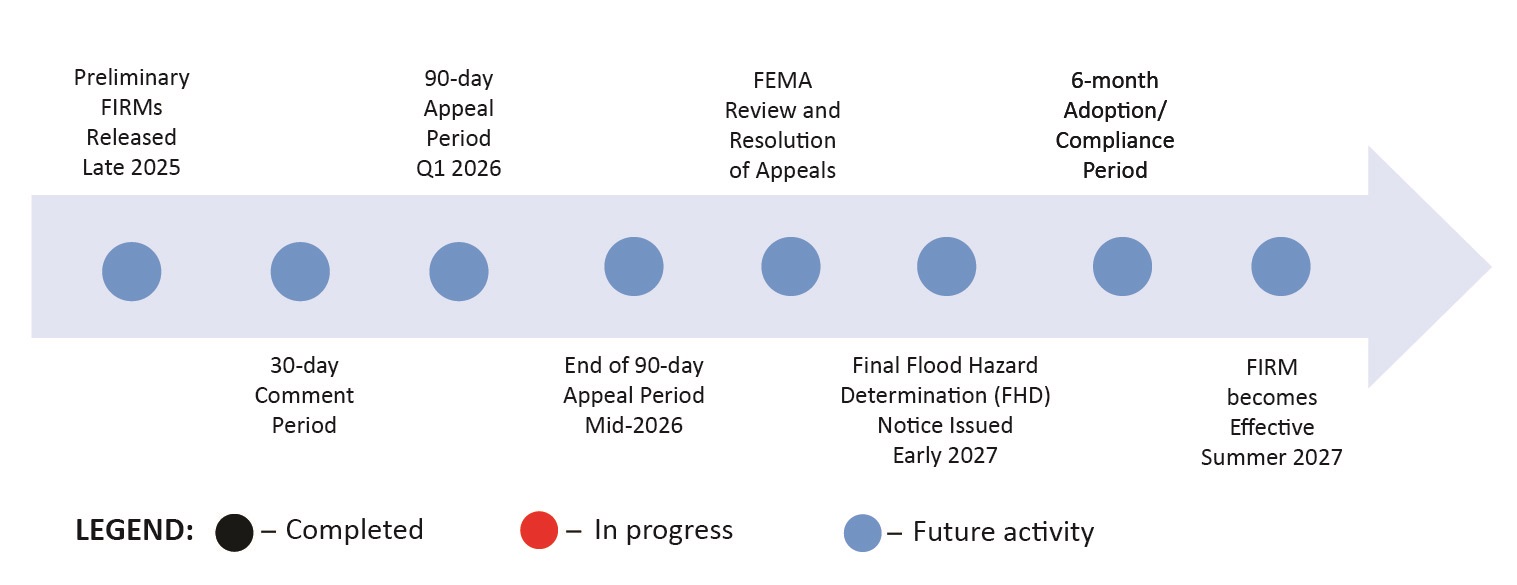 Preliminary FIRMs Released Late 2025

30-day Comment Period

90-day Appeal Period Q1 2026

End of 90-day Appeal Period Mid-2026

FEMA Review and Resolution of Appeals

Final Flood Hazard Determination (FHD) Notice Issued Early 2027

6-month Adoption/ Compliance Period

FIRM becomes Effective Summer 2027

LEGEND: – Completed – In progress – Future activity